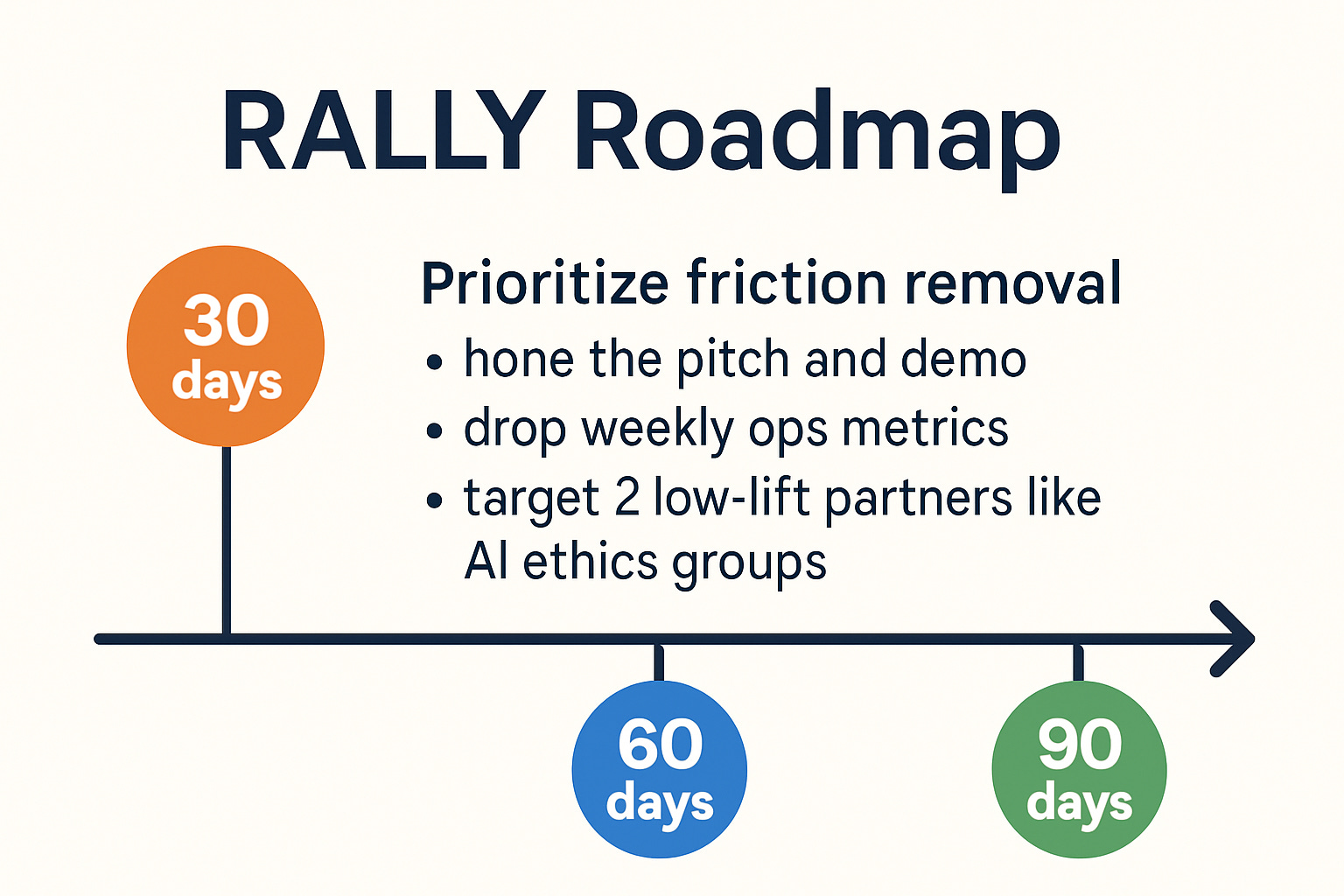 RALLY Roadmap

30 days

Prioritize friction removal
• hone the pitch and demo
• drop weekly ops metrics
• target 2 low-lift partners like AI ethics groups

60 days

90 days